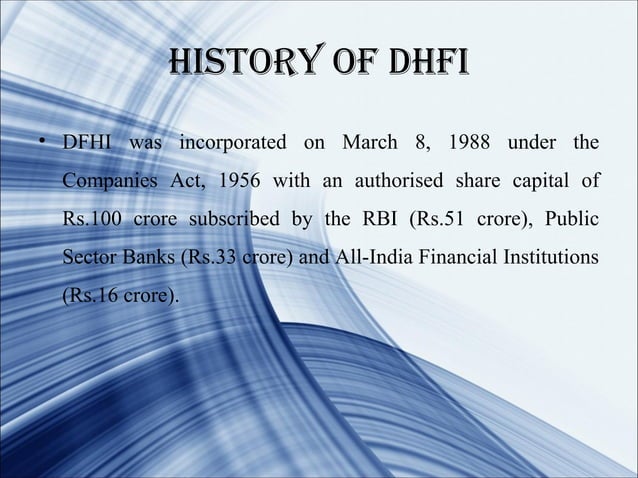 HISTORY OF DHFI

• DFHI was incorporated on March 8, 1988 under the Companies Act, 1956 with an authorised share capital of Rs.100 crore subscribed by the RBI (Rs.51 crore), Public Sector Banks (Rs.33 crore) and All-India Financial Institutions (Rs.16 crore).